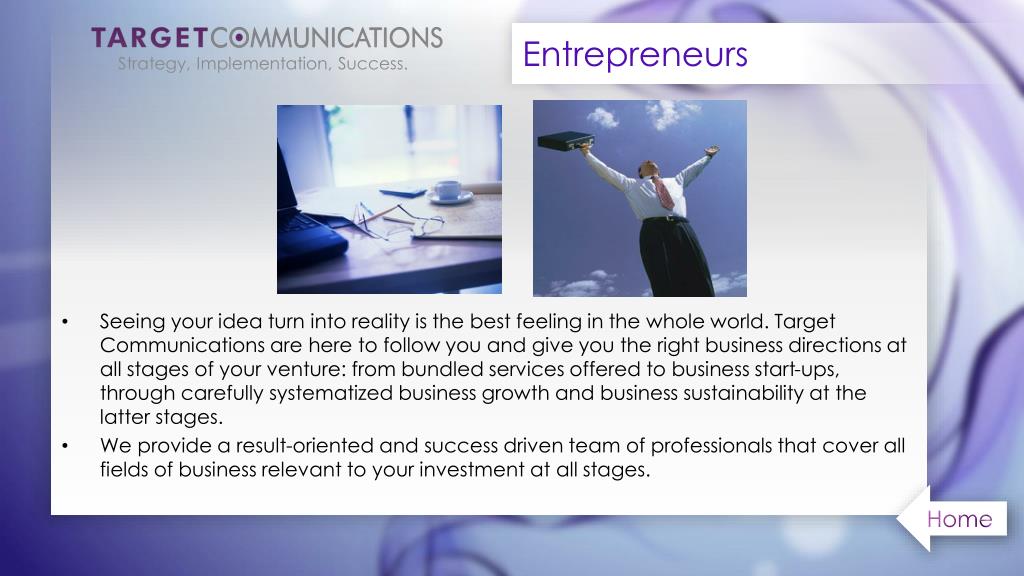 TARGETCOMMUNICATIONS
Strategy, Implementation, Success.

Entrepreneurs

• Seeing your idea turn into reality is the best feeling in the whole world. Target Communications are here to follow you and give you the right business directions at all stages of your venture: from bundled services offered to business start-ups, through carefully systematized business growth and business sustainability at the latter stages.
• We provide a result-oriented and success driven team of professionals that cover all fields of business relevant to your investment at all stages.

Home